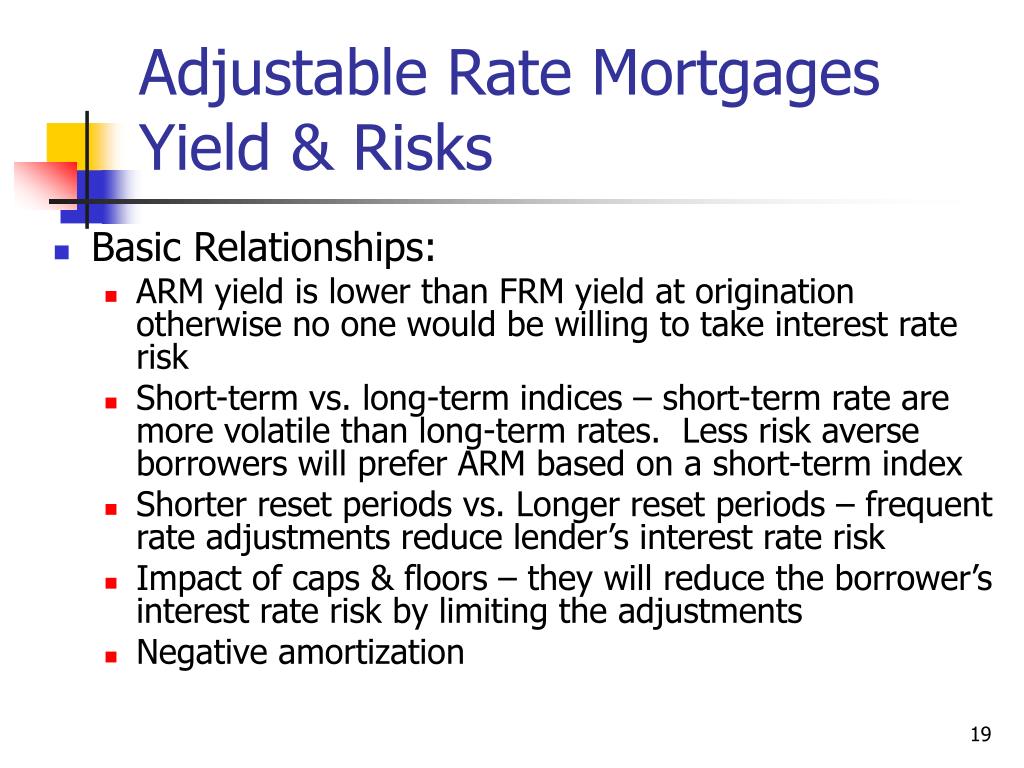 Adjustable Rate Mortgages Yield & Risks

Basic Relationships:

ARM yield is lower than FRM yield at origination otherwise no one would be willing to take interest rate risk

Short-term vs. long-term indices – short-term rate are more volatile than long-term rates. Less risk averse borrowers will prefer ARM based on a short-term index

Shorter reset periods vs. Longer reset periods – frequent rate adjustments reduce lender's interest rate risk

Impact of caps & floors – they will reduce the borrower's interest rate risk by limiting the adjustments

Negative amortization

19